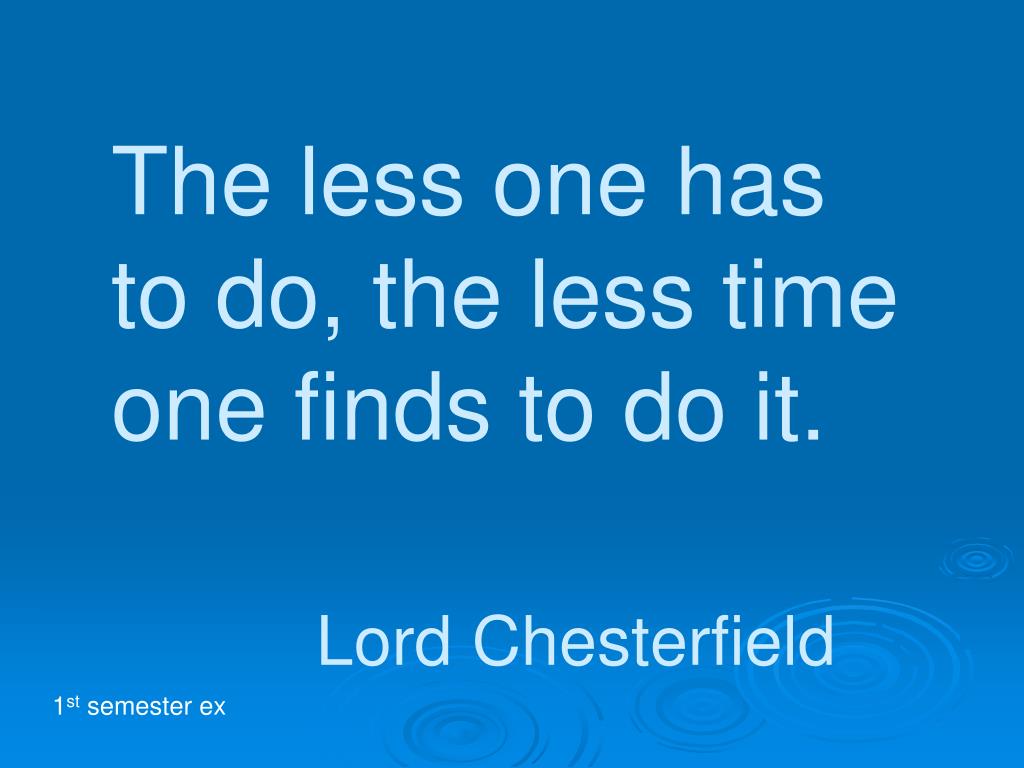 The less one has to do, the less time one finds to do it.

Lord Chesterfield

1st semester ex